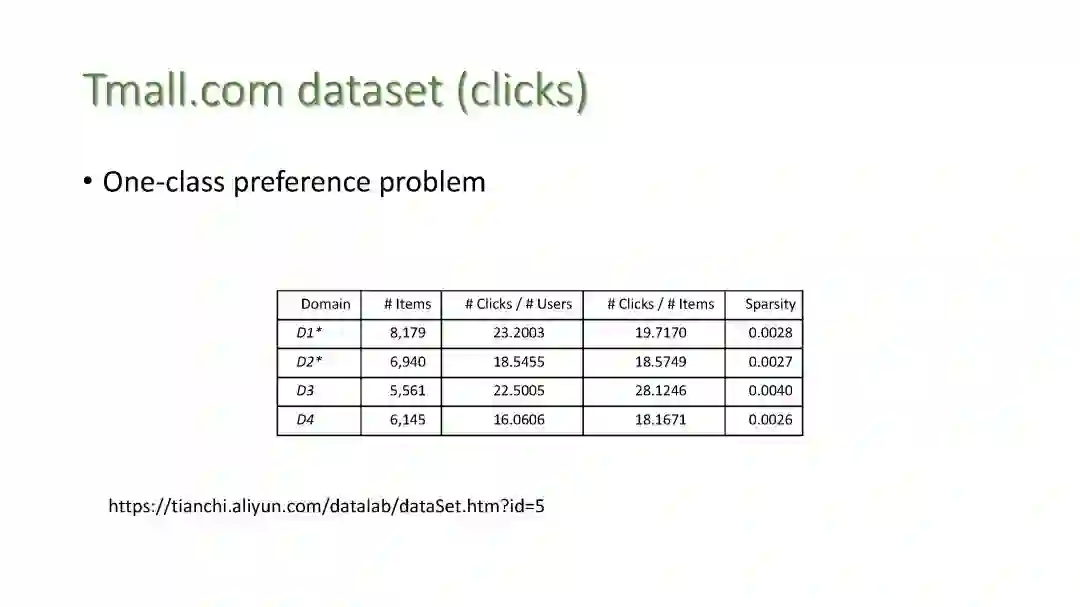 Tmall.com dataset (clicks)

• One-class preference problem

| Domain | # Items | # Clicks / # Users | # Clicks / # Items | Sparsity |
|---|---|---|---|---|
| D1* | 8,179 | 23.2003 | 19.7170 | 0.0028 |
| D2* | 6,940 | 18.5455 | 18.5749 | 0.0027 |
| D3 | 5,561 | 22.5005 | 28.1246 | 0.0040 |
| D4 | 6,145 | 16.0606 | 18.1671 | 0.0026 |

https://tianchi.aliyun.com/datalab/dataSet.htm?id=5